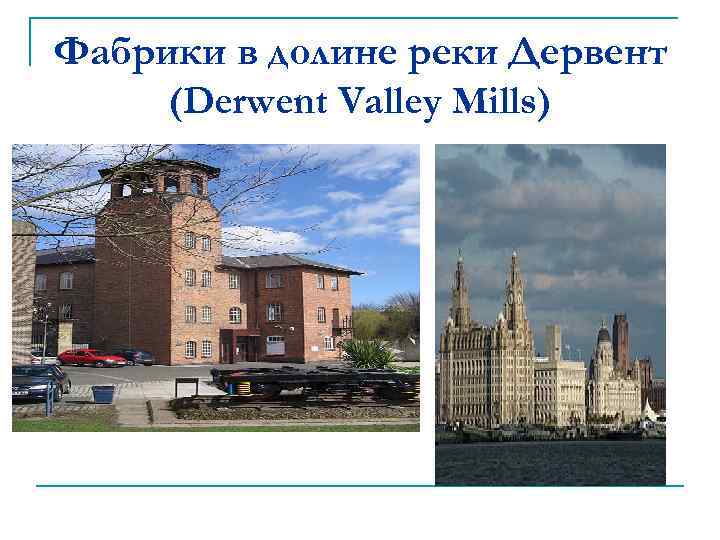 Фабрики в долине реки Дервент (Derwent Valley Mills)